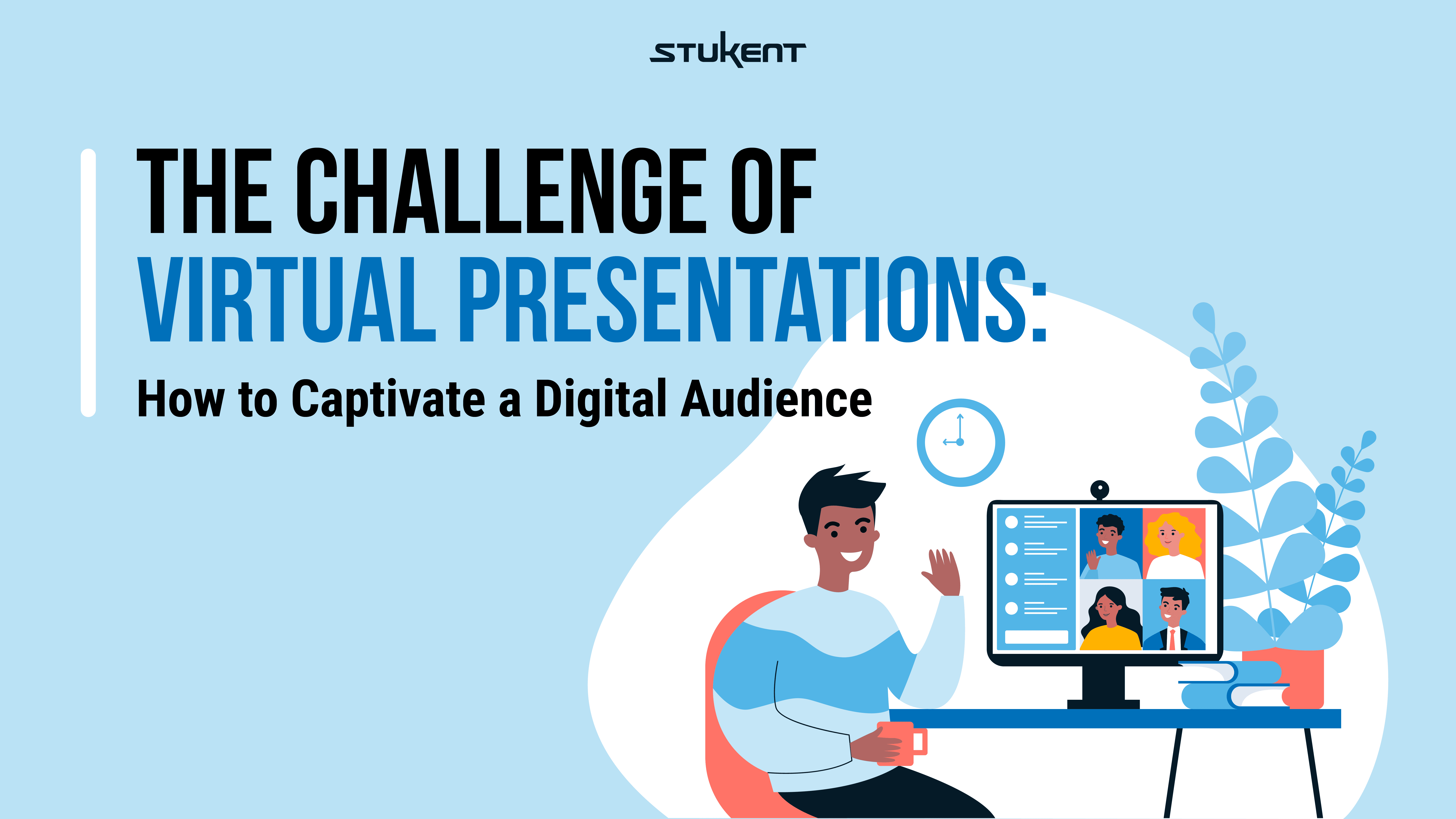 STUKENT

THE CHALLENGE OF VIRTUAL PRESENTATIONS:

How to Captivate a Digital Audience